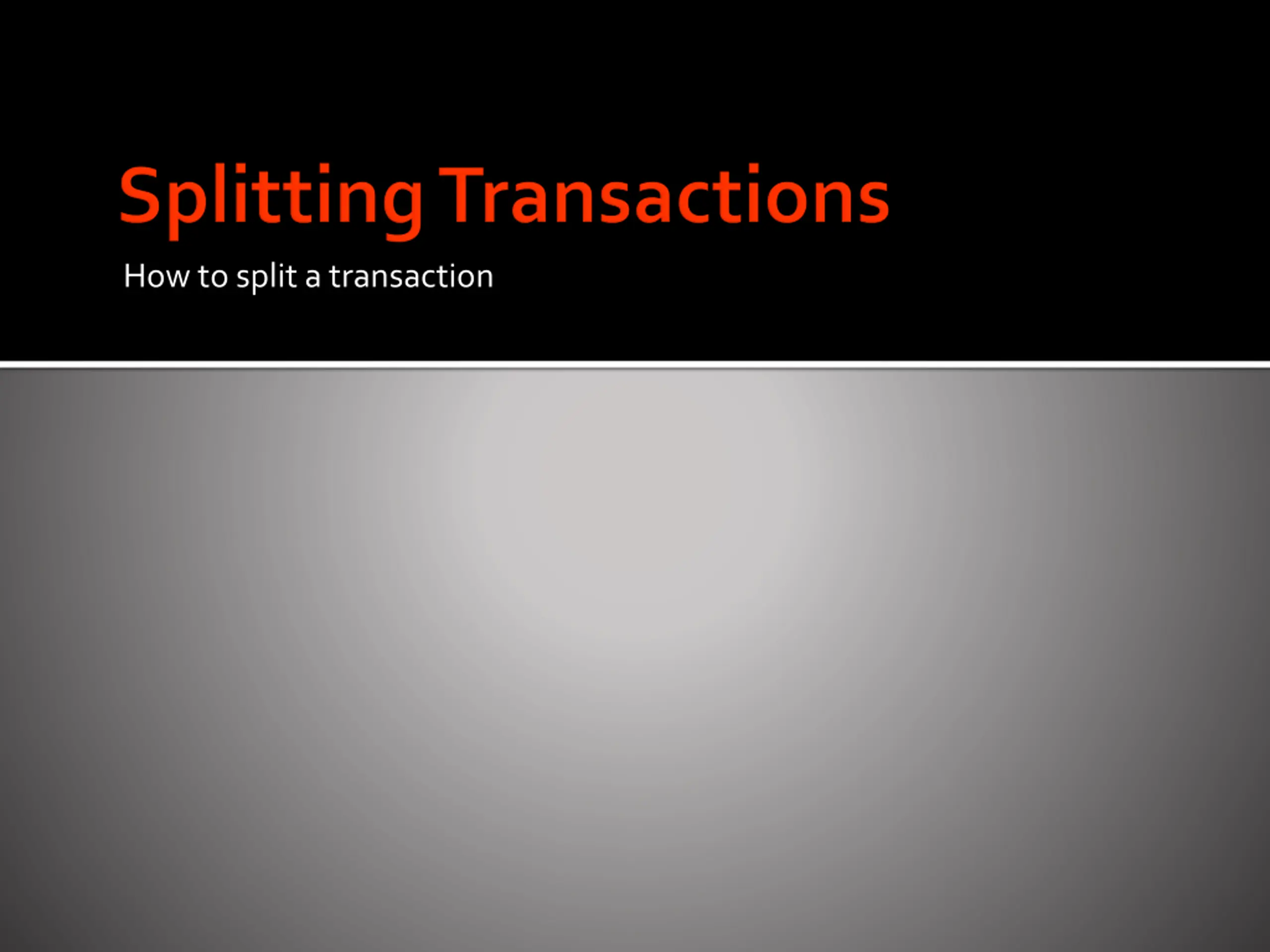 Splitting Transactions

How to split a transaction